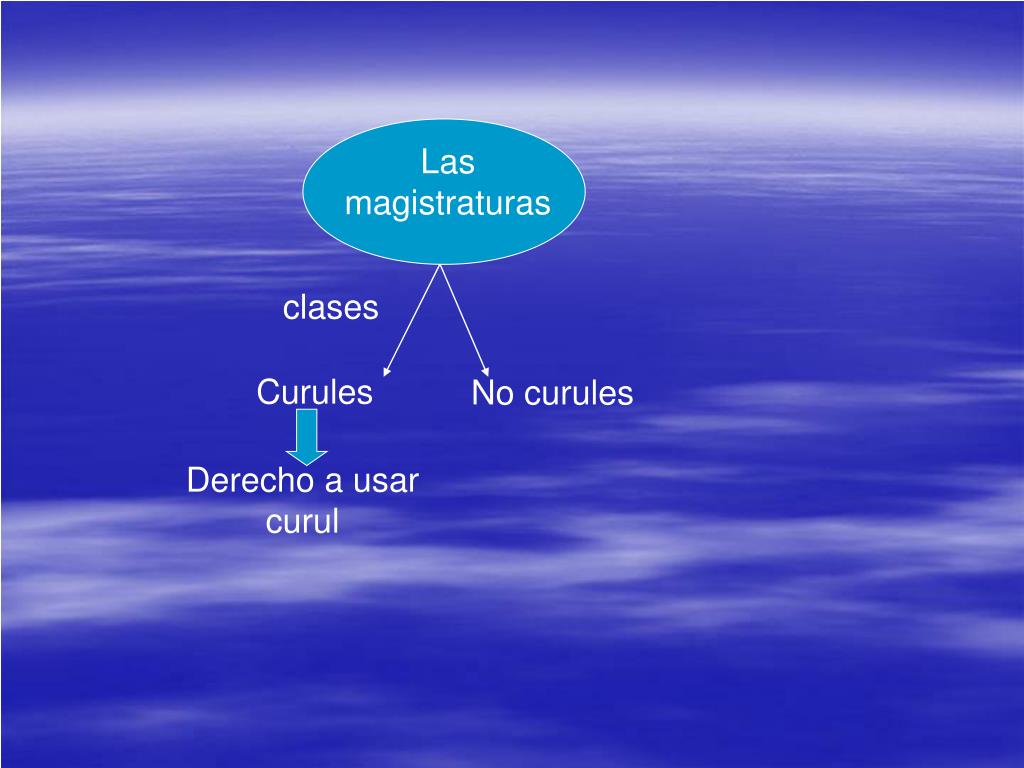 Las magistraturas

clases

Curules

No curules

Derecho a usar curul